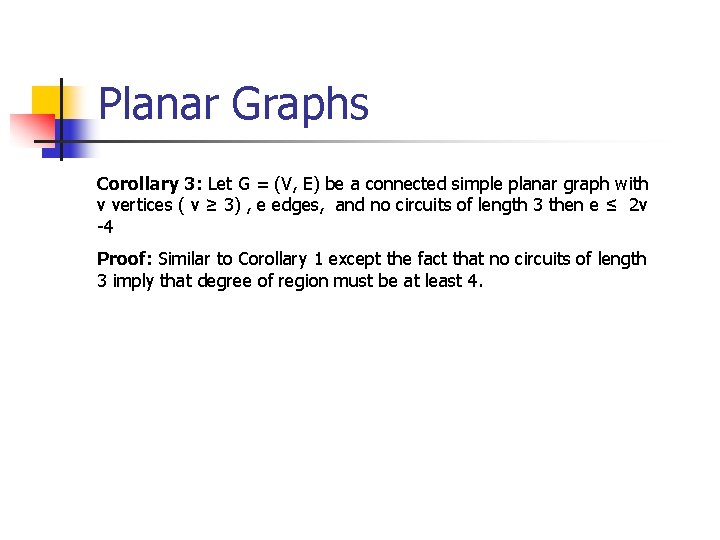 Planar Graphs

Corollary 3: Let G = (V, E) be a connected simple planar graph with v vertices ( v ≥ 3) , e edges, and no circuits of length 3 then e ≤ 2v -4

Proof: Similar to Corollary 1 except the fact that no circuits of length 3 imply that degree of region must be at least 4.